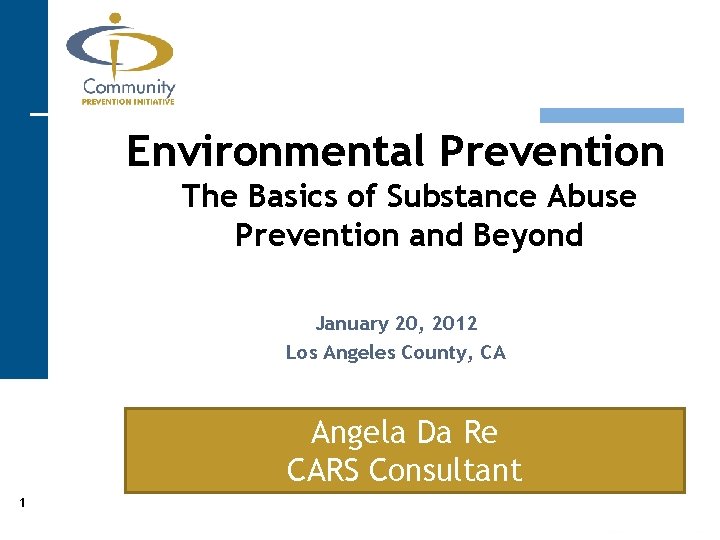 Community
PREVENTION INITIATIVE

Environmental Prevention
The Basics of Substance Abuse Prevention and Beyond

January 20, 2012
Los Angeles County, CA

Angela Da Re
CARS Consultant

1